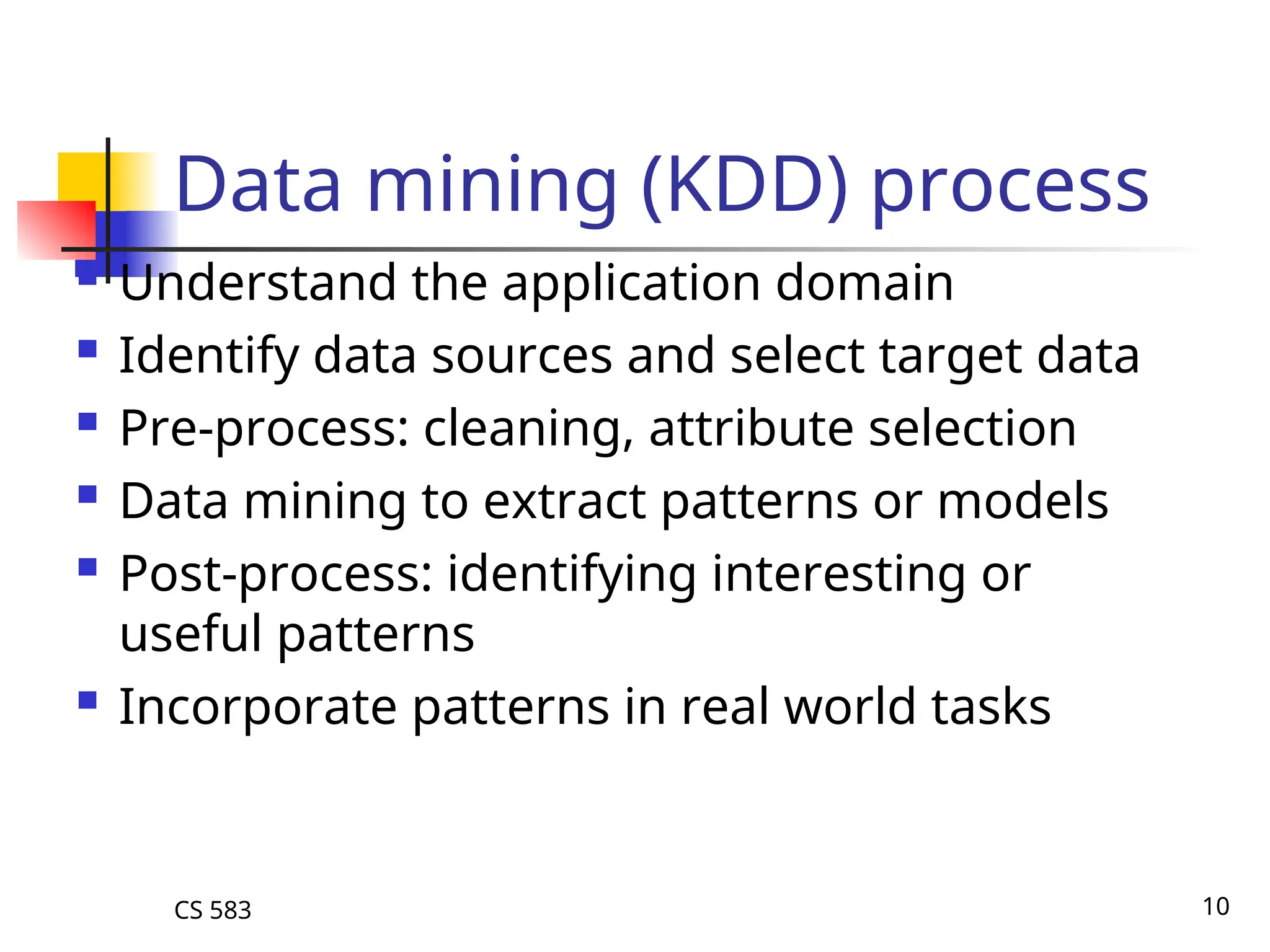 Data mining (KDD) process

- Understand the application domain
- Identify data sources and select target data
- Pre-process: cleaning, attribute selection
- Data mining to extract patterns or models
- Post-process: identifying interesting or useful patterns
- Incorporate patterns in real world tasks

CS 583

10